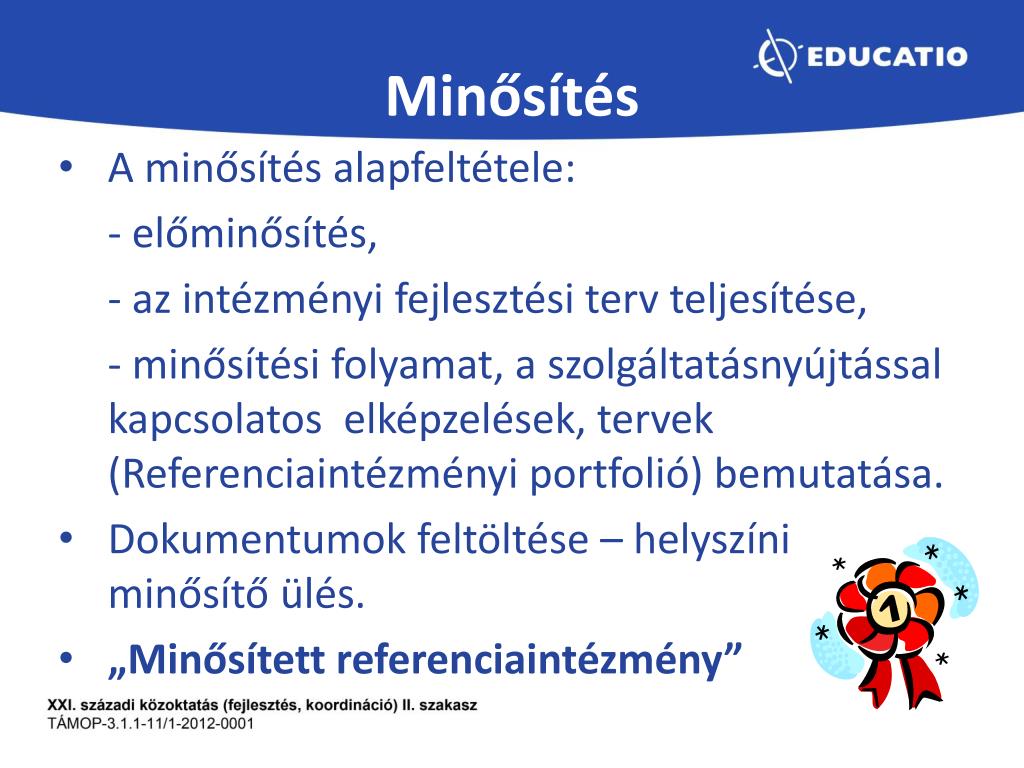 EDUCATIO

Minősítés

• A minősítés alapfeltétele:

- előminősítés,

- az intézményi fejlesztési terv teljesítése,

- minősítési folyamat, a szolgáltatásnyújtással kapcsolatos elképzelések, tervek (Referenciaintézményi portfolió) bemutatása.

• Dokumentumok feltöltése – helyszíni minősítő ülés.

• „Minősített referenciaintézmény”

1

XXI. századi közoktatás (fejlesztés, koordináció) II. szakasz
TÁMOP-3.1.1-11/1-2012-0001